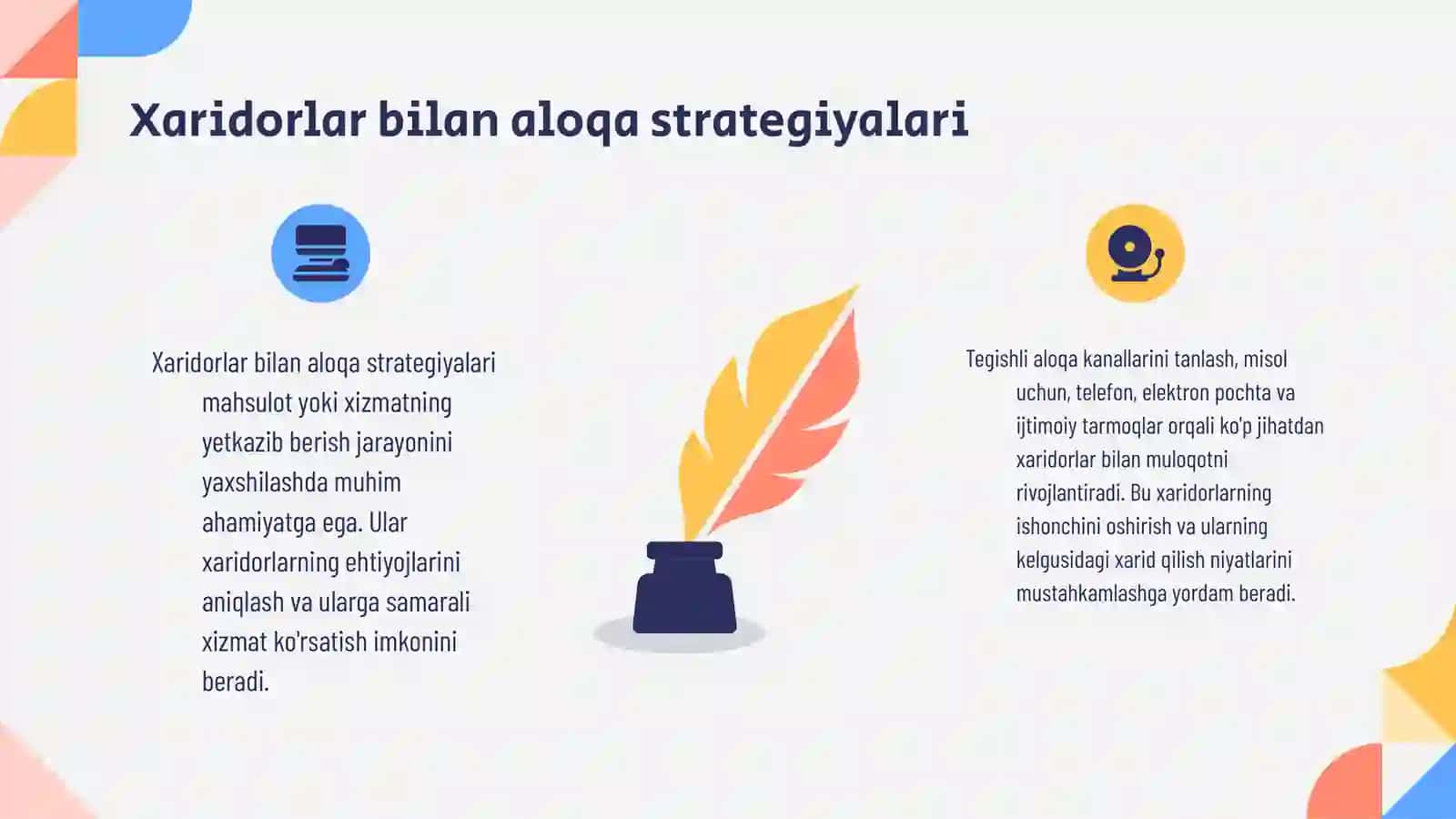 Xaridorlar bilan aloqa strategiyalari

Xaridorlar bilan aloqa strategiyalari mahsulot yoki xizmatning yetkazib berish jarayonini yaxshilashda muhim ahamiyatga ega. Ular xaridorlarning ehtiyojlarini aniqlash va ularga samarali xizmat ko'rsatish imkonini beradi.

Tegishli aloqa kanallarini tanlash, misol uchun, telefon, elektron pochta va ijtimoiy tarmoqlar orqali ko'p jihatdan xaridorlar bilan muloqotni rivojlantiradi. Bu xaridorlarning ishonchini oshirish va ularning kelgusidagi xarid qilish niyatlarini mustahkamlashga yordam beradi.